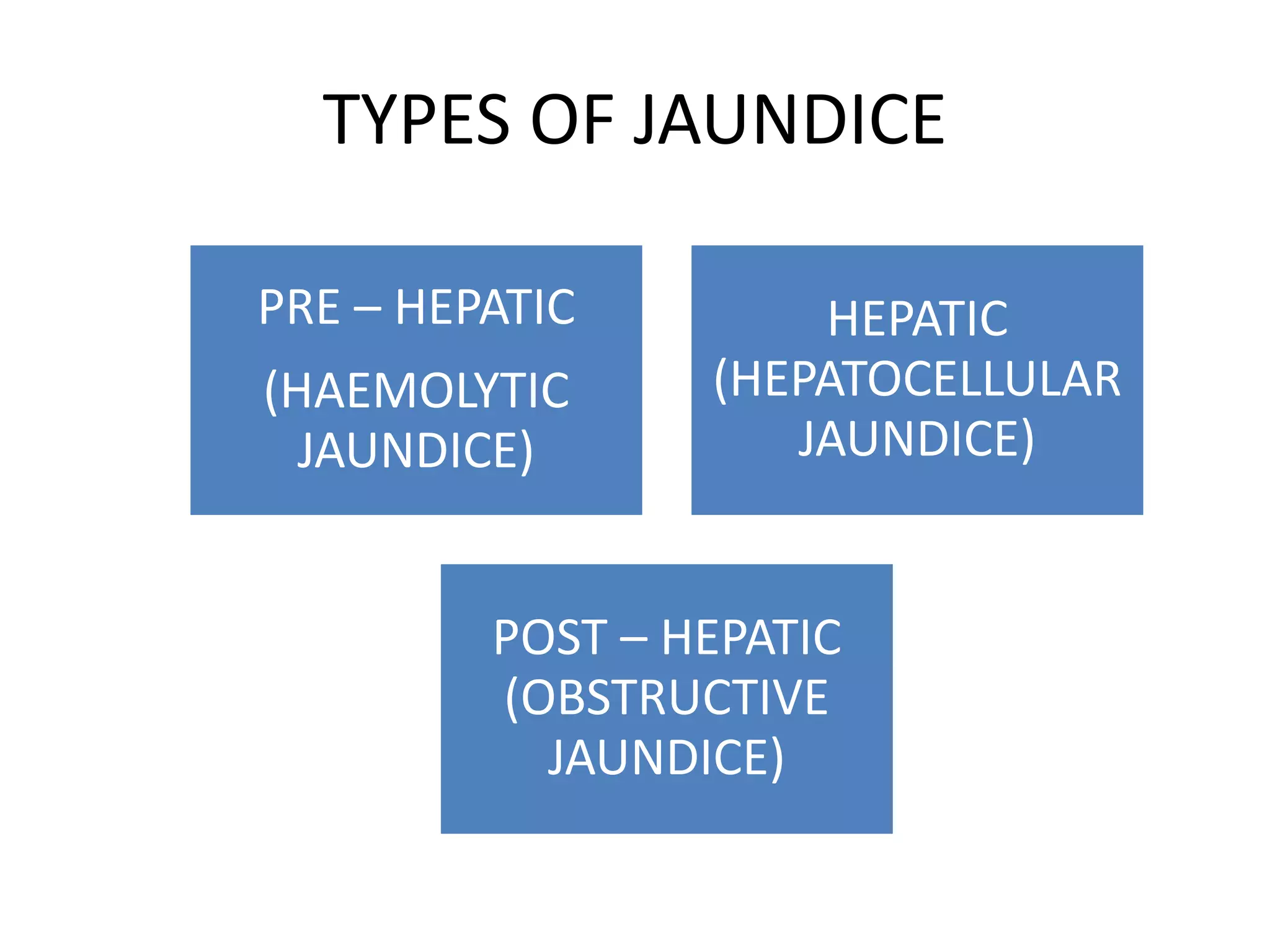 TYPES OF JAUNDICE

PRE – HEPATIC

(HAEMOLYTIC JAUNDICE)

HEPATIC (HEPATOCELLULAR JAUNDICE)

POST – HEPATIC (OBSTRUCTIVE JAUNDICE)